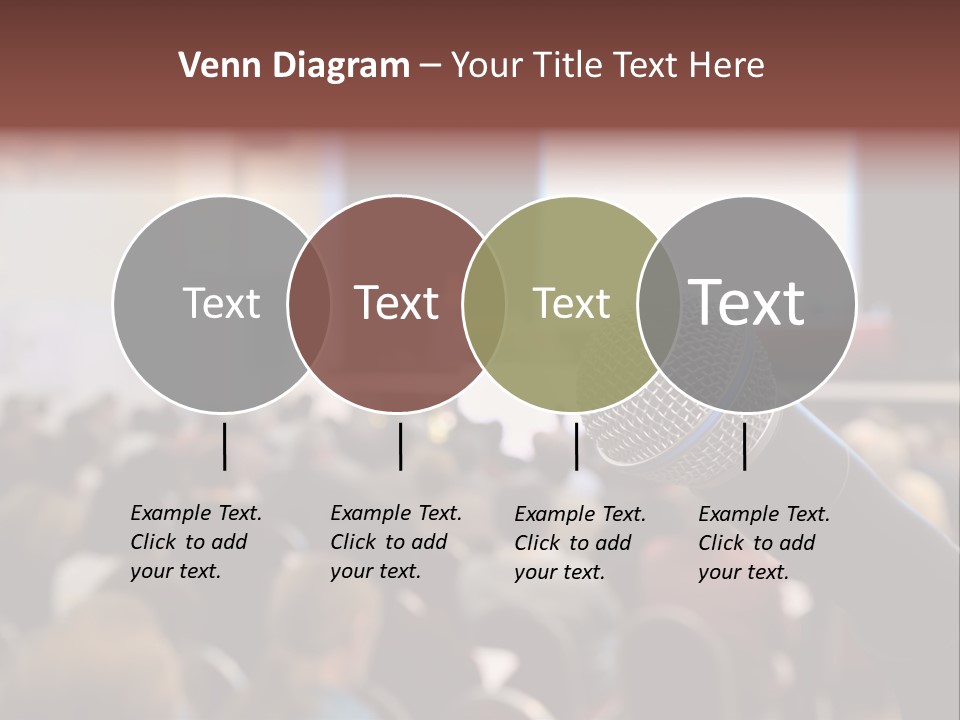 Venn Diagram – Your Title Text Here

Text

Text

Text

Text

Example Text. Click to add your text.

Example Text. Click to add your text.

Example Text. Click to add your text.

Example Text. Click to add your text.